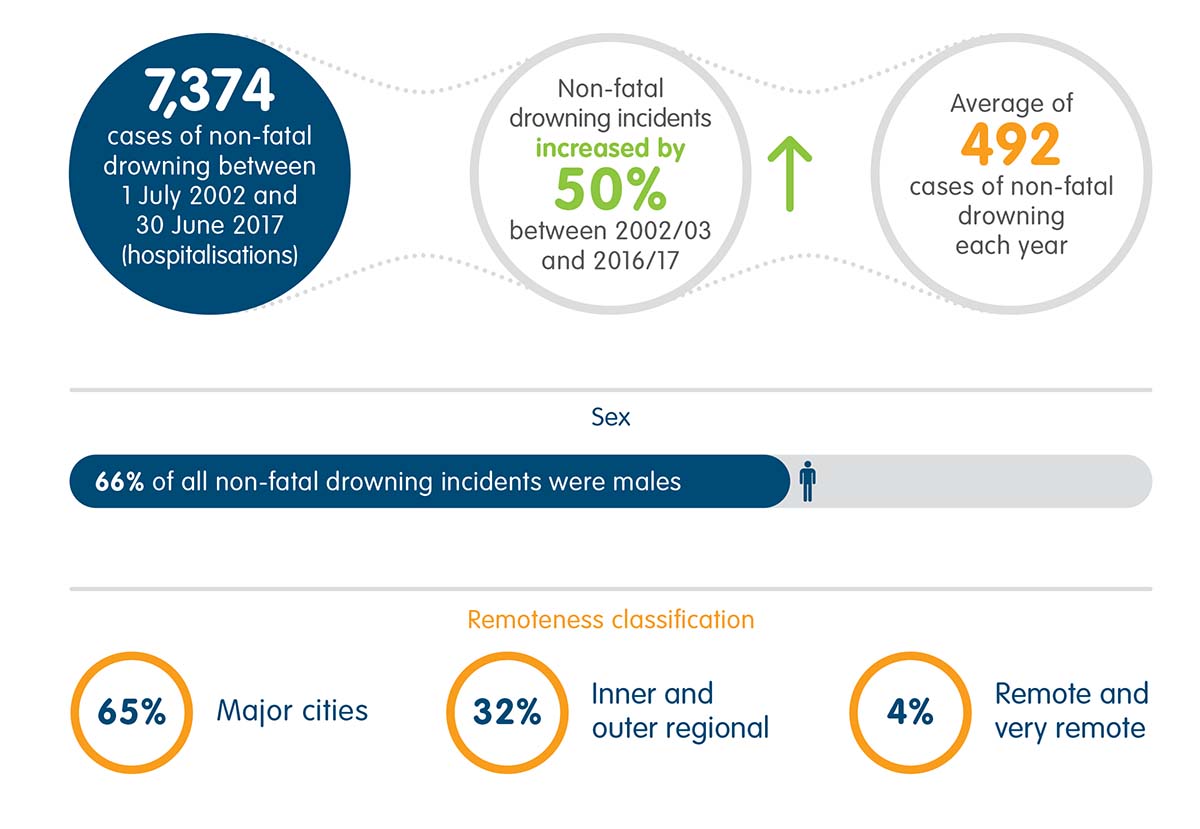 7,374 cases of non-fatal drowning between 1 July 2002 and 30 June 2017 (hospitalisations)

Non-fatal drowning incidents increased by 50% between 2002/03 and 2016/17

Average of 492 cases of non-fatal drowning each year

Sex

66% of all non-fatal drowning incidents were males

Remoteness classification

65% Major cities

32% Inner and outer regional

4% Remote and very remote